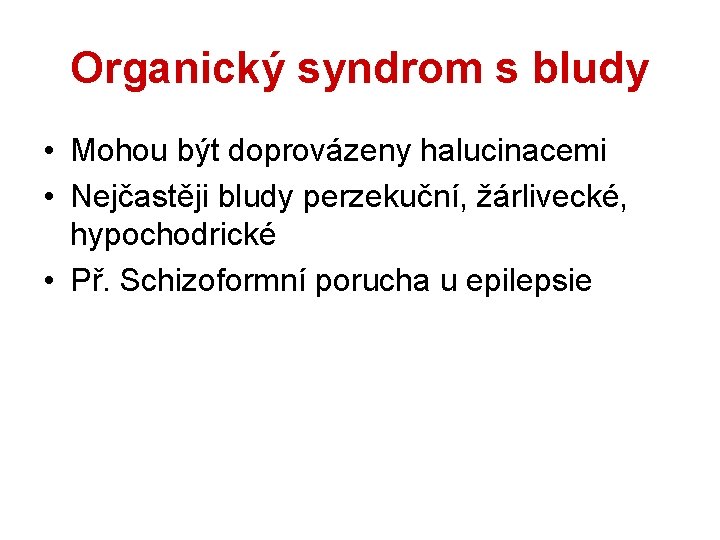 Organický syndrom s bludy

• Mohou být doprovázeny halucinacemi
• Nejčastěji bludy perzekuční, žárlivecké, hypochodrické
• Př. Schizoformní porucha u epilepsie